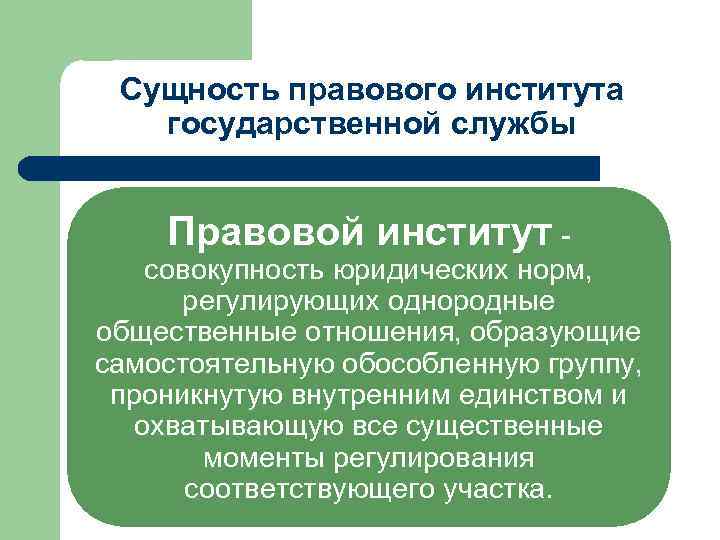 Сущность правового института государственной службы

Правовой институт - совокупность юридических норм, регулирующих однородные общественные отношения, образующие самостоятельную обособленную группу, проникнутую внутренним единством и охватывающую все существенные моменты регулирования соответствующего участка.